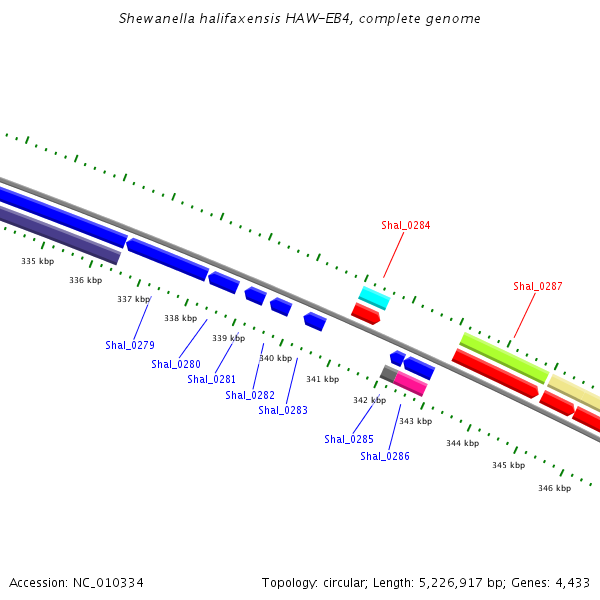 Shewanella halifaxensis HAW-EB4, complete genome

Shal_0284

Shal_0287

335 kbp

336 kbp

337 kbp

338 kbp

339 kbp

340 kbp

341 kbp

342 kbp

343 kbp

344 kbp

345 kbp

346 kbp

Shal_0279

Shal_0280

Shal_0281

Shal_0282

Shal_0283

Shal_0285

Shal_0286

Accession: NC_010334

Topology: circular; Length: 5,226,917 bp; Genes: 4,433